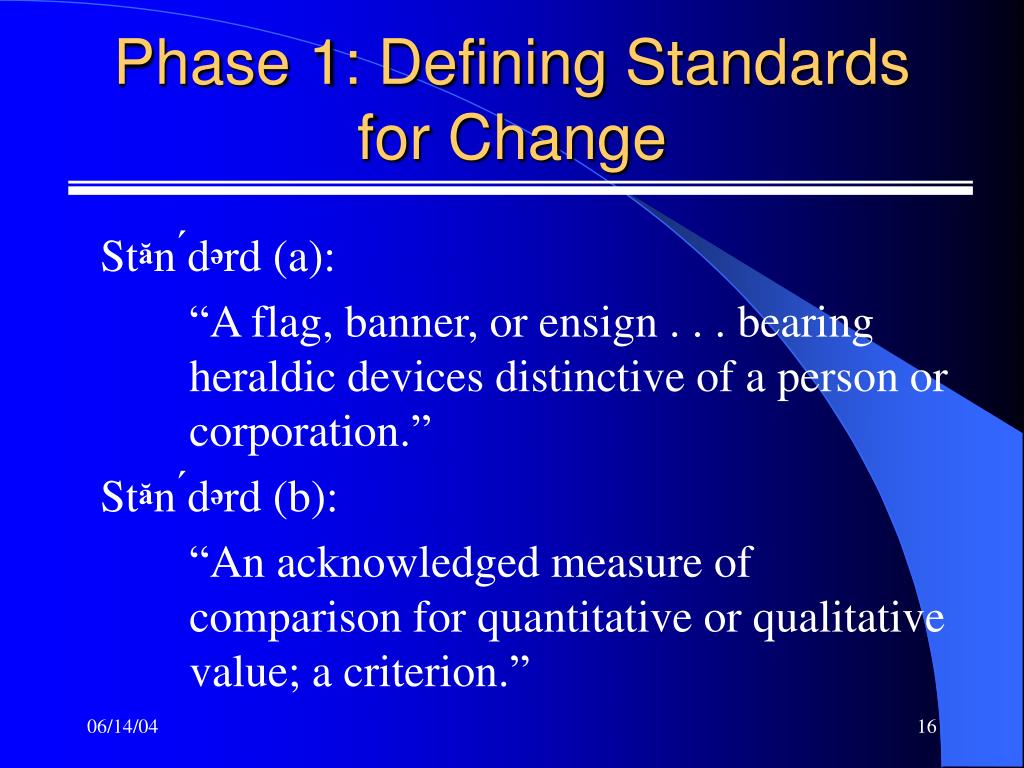 Phase 1: Defining Standards for Change

Stăn´dərd (a):

“A flag, banner, or ensign . . . bearing heraldic devices distinctive of a person or corporation.”

Stăn´dərd (b):

“An acknowledged measure of comparison for quantitative or qualitative value; a criterion.”

06/14/04

16